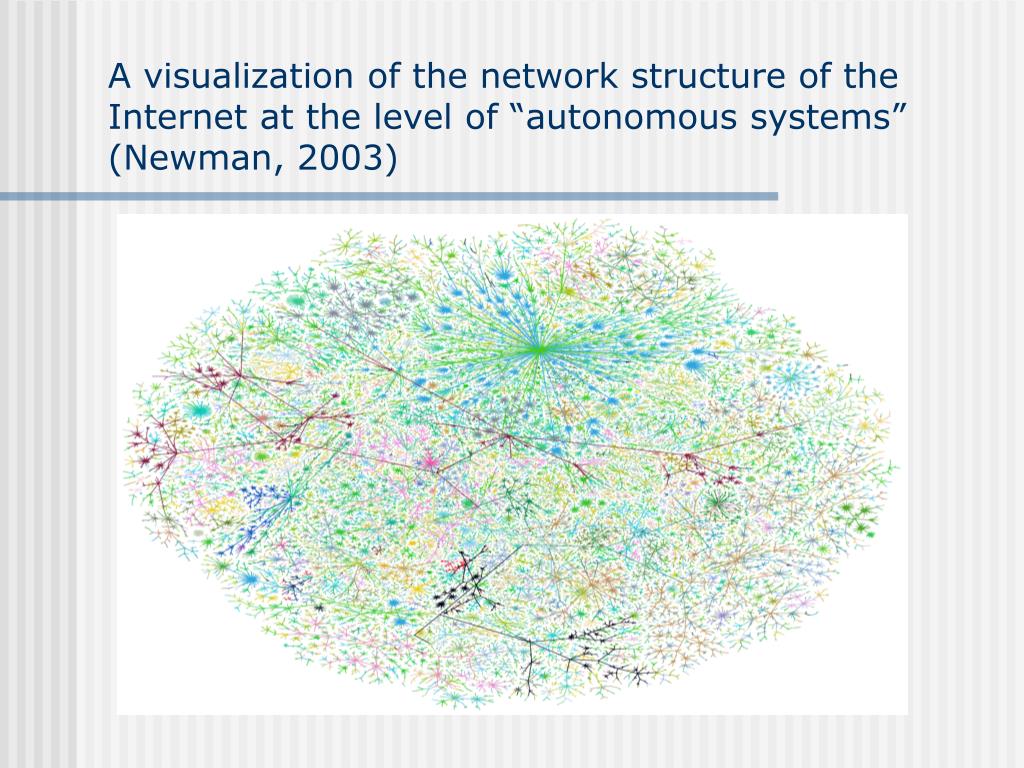 A visualization of the network structure of the Internet at the level of “autonomous systems” (Newman, 2003)